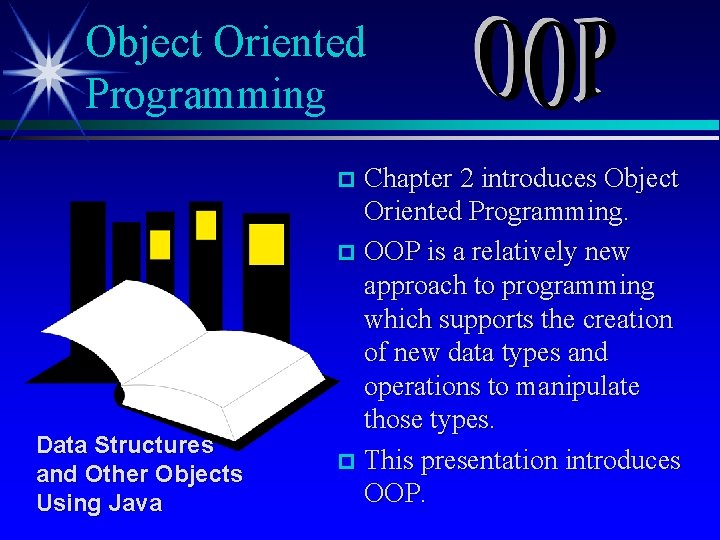 Object Oriented Programming

OOP

Chapter 2 introduces Object Oriented Programming.

OOP is a relatively new approach to programming which supports the creation of new data types and operations to manipulate those types.

This presentation introduces OOP.

Data Structures and Other Objects Using Java